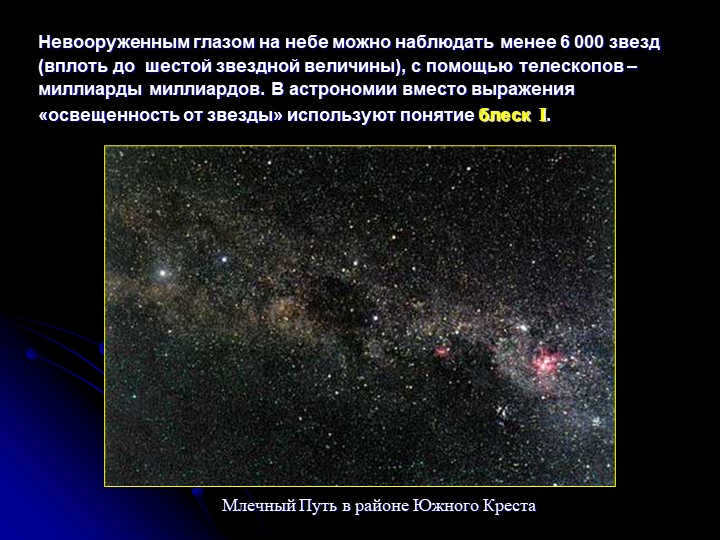 Невооруженным глазом на небе можно наблюдать менее 6 000 звезд (вплоть до шестой звездной величины), с помощью телескопов – миллиарды миллиардов. В астрономии вместо выражения «освещенность от звезды» используют понятие блеск I.

Млечный Путь в районе Южного Креста